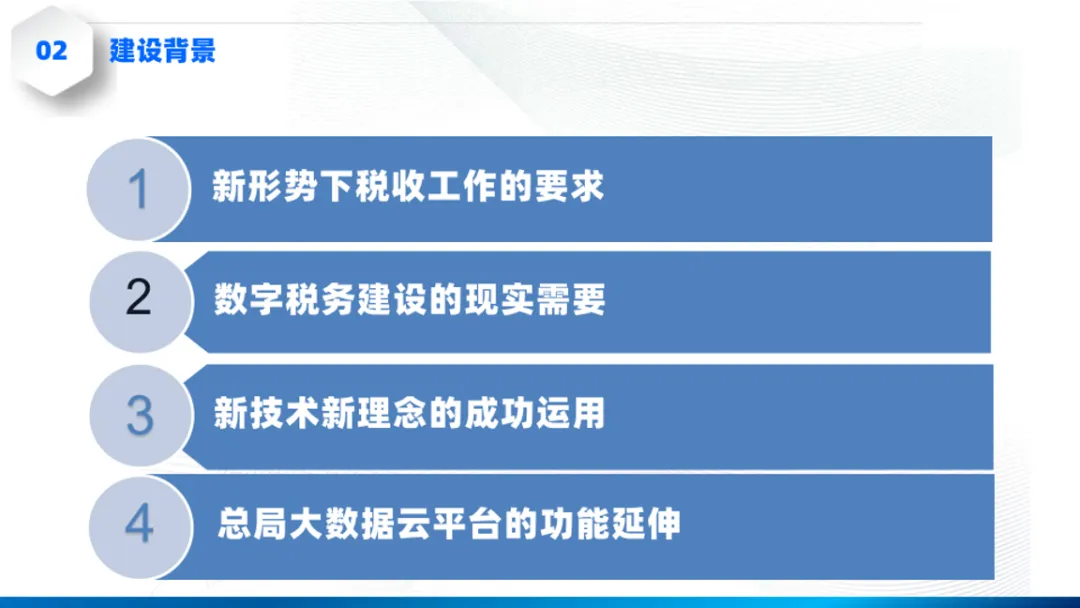 02 建设背景

1 新形势下税收工作的要求

2 数字税务建设的现实需要

3 新技术新理念的成功运用

4 总局大数据云平台的功能延伸